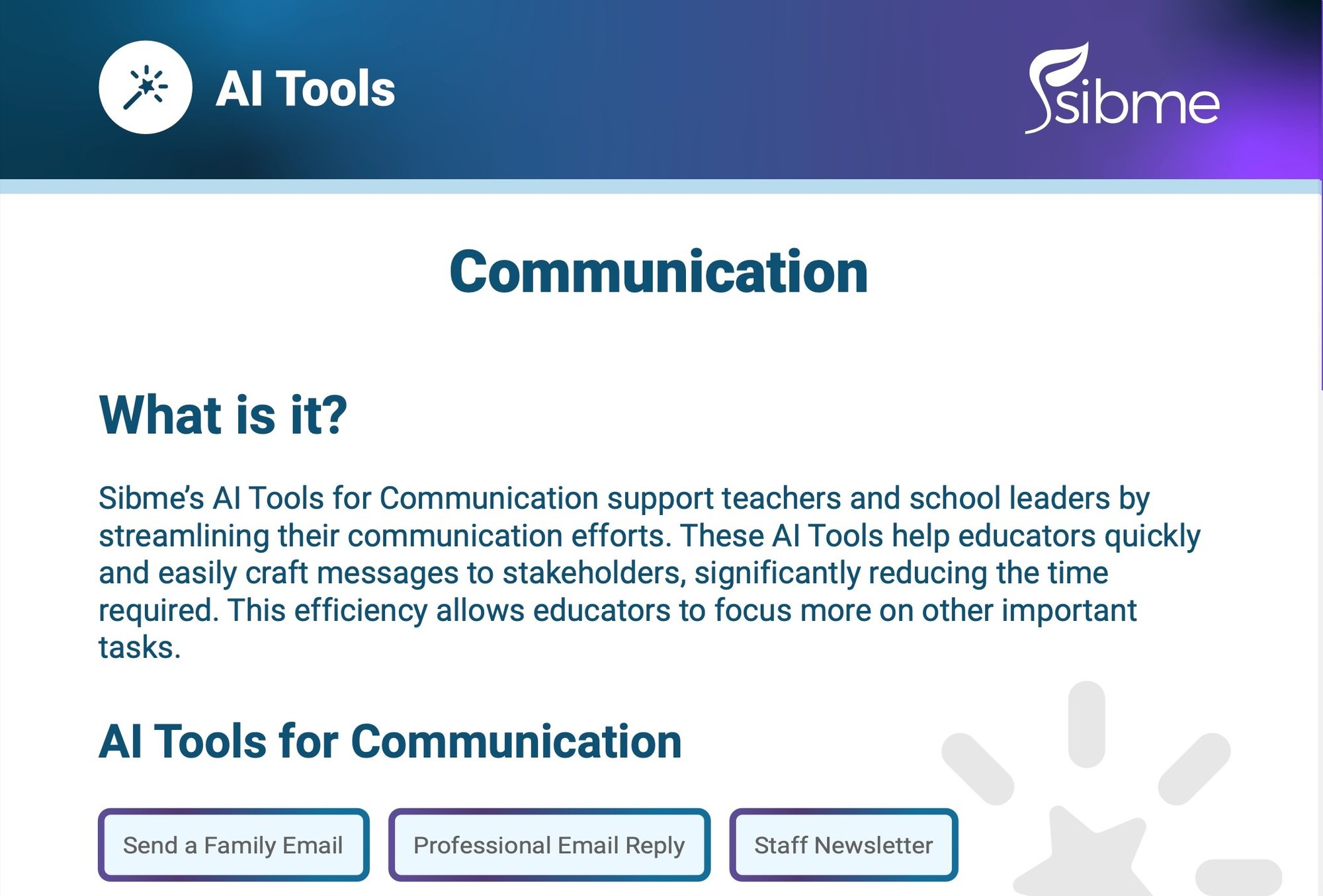 AI Tools

sibme

Communication

What is it?

Sibme's AI Tools for Communication support teachers and school leaders by streamlining their communication efforts. These AI Tools help educators quickly and easily craft messages to stakeholders, significantly reducing the time required. This efficiency allows educators to focus more on other important tasks.

AI Tools for Communication

Send a Family Email

Professional Email Reply

Staff Newsletter